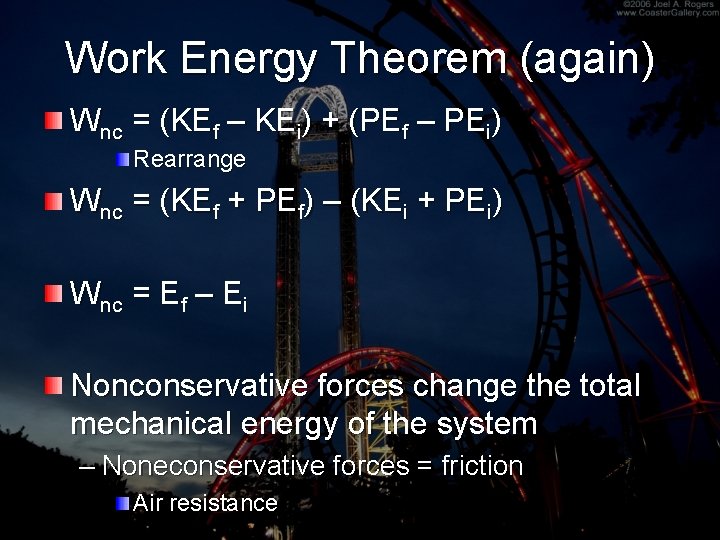 ©2006 Joel A. Rogers
www.CoasterGallery.com

Work Energy Theorem (again)

$W_{nc} = (KE_f – KE_i) + (PE_f – PE_i)$

Rearrange

$W_{nc} = (KE_f + PE_f) – (KE_i + PE_i)$

$W_{nc} = E_f – E_i$

Nonconservative forces change the total mechanical energy of the system

– Noneconservative forces = friction

Air resistance